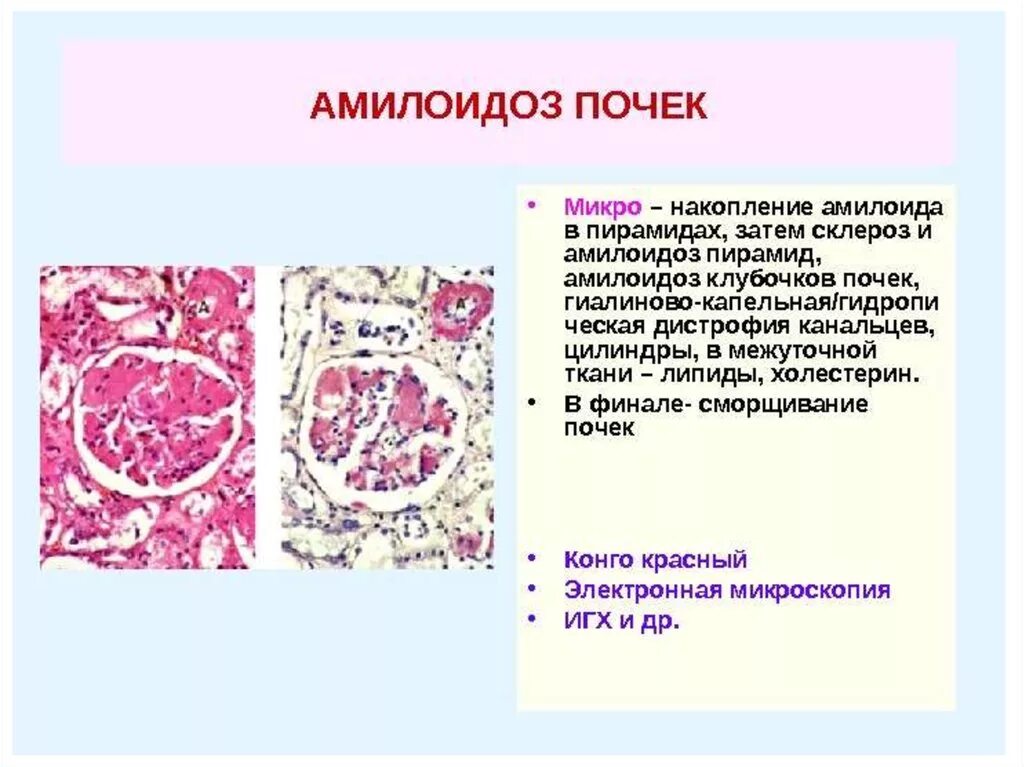 АМИЛОИДОЗ ПОЧЕК

A

A

• Микро – накопление амилоида в пирамидах, затем склероз и амилоидоз пирамид, амилоидоз клубочков почек, гиалиново-капельная/гидропическая дистрофия канальцев, цилиндры, в межуточной ткани – липиды, холестерин.
• В финале- сморщивание почек

• Конго красный
• Электронная микроскопия
• ИГХ и др.